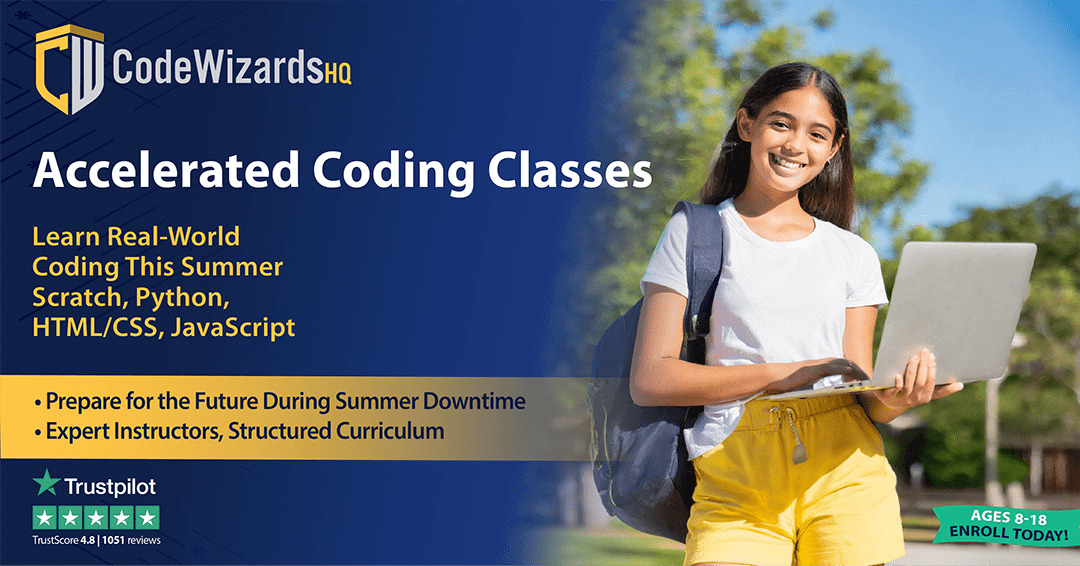 CW CodeWizardsHQ

Accelerated Coding Classes

Learn Real-World Coding This Summer
Scratch, Python, HTML/CSS, JavaScript

• Prepare for the Future During Summer Downtime
• Expert Instructors, Structured Curriculum

Trustpilot
TrustScore 4.8 | 1051 reviews

AGES 8-18
ENROLL TODAY!